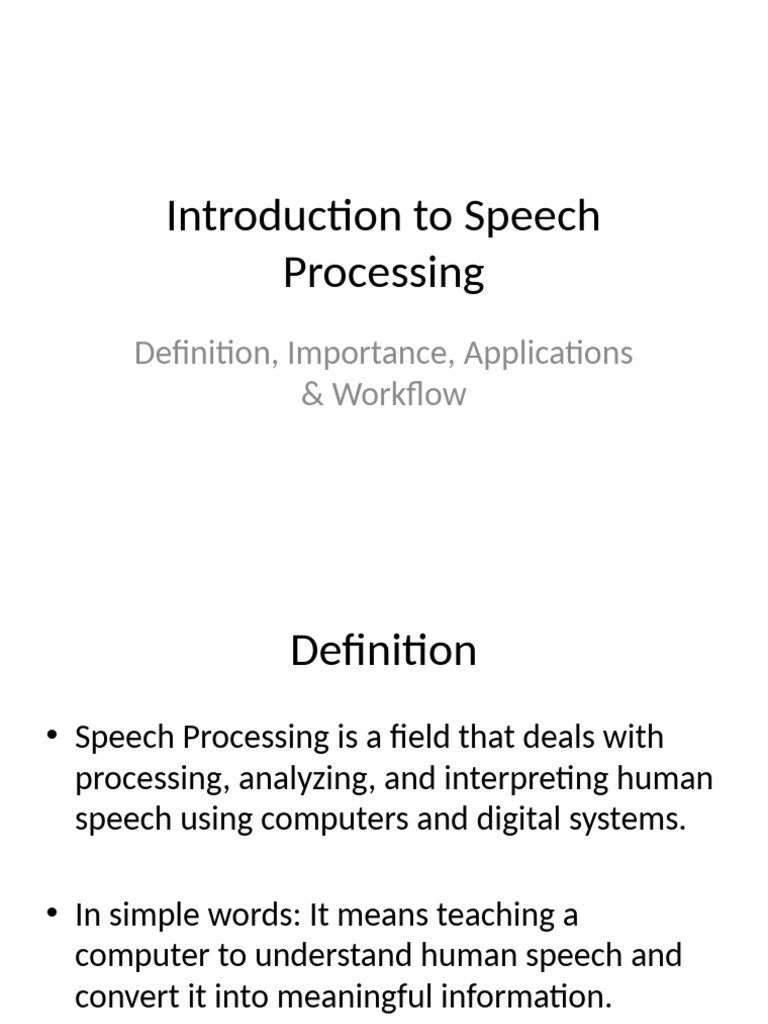 Introduction to Speech Processing

Definition, Importance, Applications & Workflow

Definition

• Speech Processing is a field that deals with processing, analyzing, and interpreting human speech using computers and digital systems.

• In simple words: It means teaching a computer to understand human speech and convert it into meaningful information.